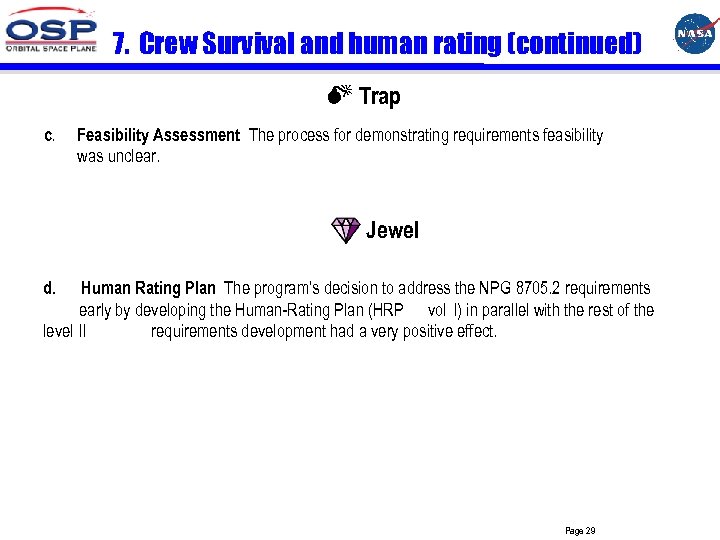 OSP
ORBITAL SPACE PLANE

7. Crew Survival and human rating (continued)

NASA

Trap

c. Feasibility Assessment The process for demonstrating requirements feasibility was unclear.

Jewel

d. Human Rating Plan The program's decision to address the NPG 8705.2 requirements early by developing the Human-Rating Plan (HRP vol I) in parallel with the rest of the level II requirements development had a very positive effect.

Page 29